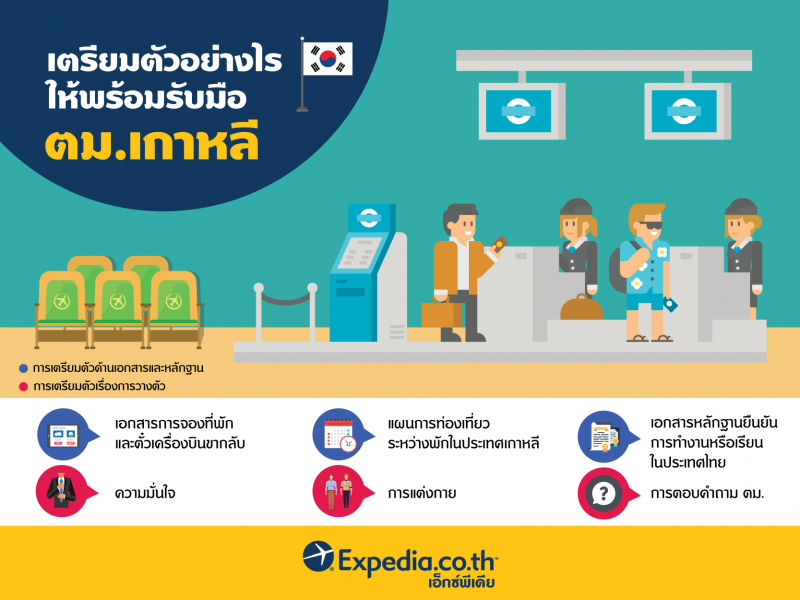 เตรียมตัวอย่างไร ให้พร้อมรับมือ ตม.เกาหลี

การเตรียมตัวด้านเอกสารและหลักฐาน
การเตรียมตัวเรื่องการวางตัว

เอกสารการจองที่พัก และตั๋วเครื่องบินขากลับ

แผนการท่องเที่ยว ระหว่างพักในประเทศเกาหลี

เอกสารหลักฐานยืนยัน การทำงานหรือเรียน ในประเทศไทย

ความมั่นใจ

การแต่งกาย

การตอบคำถาม ตม.

Expedia.co.th
เอ็กซ์พีเดีย